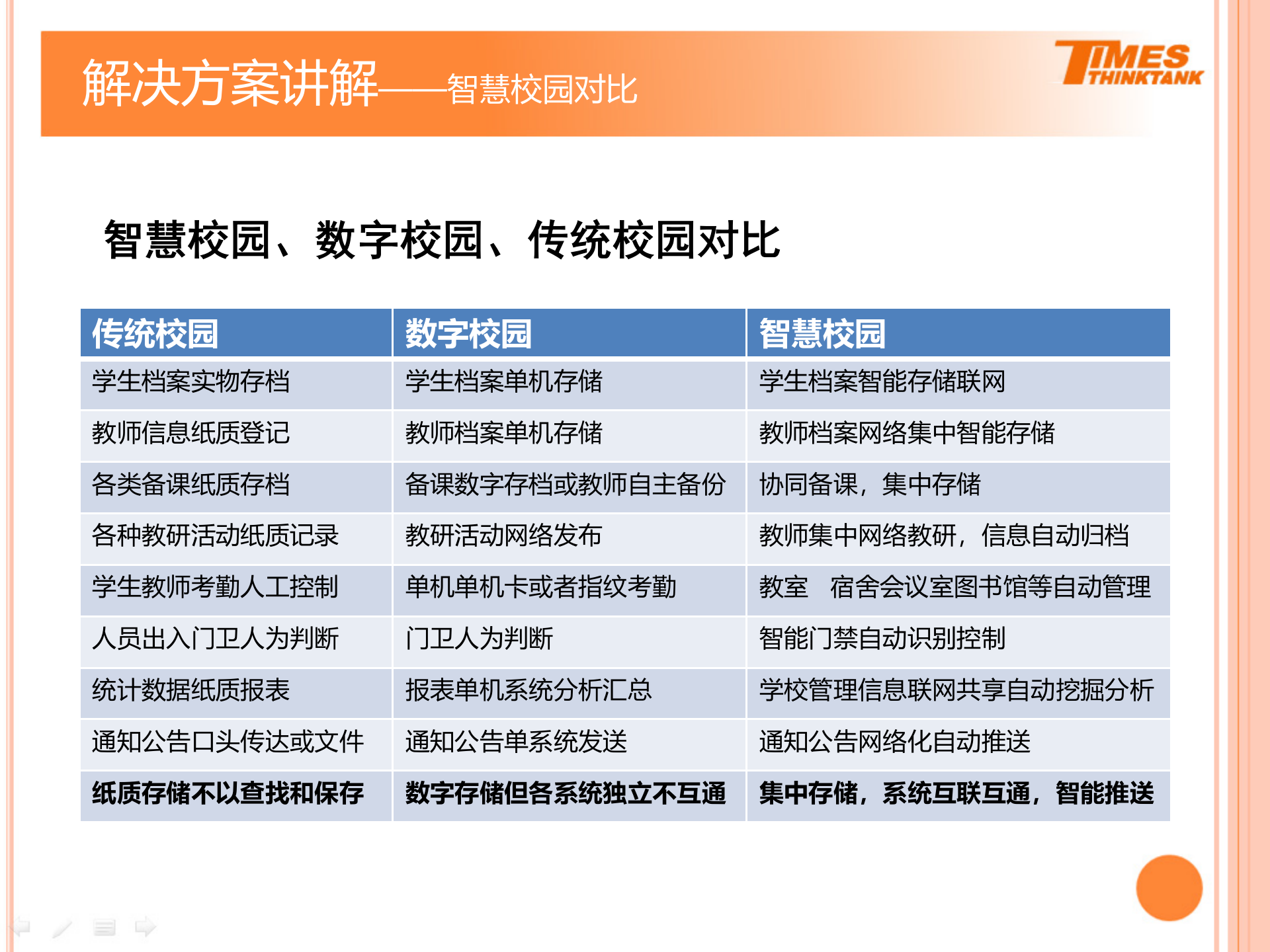 解决方案讲解——智慧校园对比

TIMES THINKTANK

智慧校园、数字校园、传统校园对比

| 传统校园 | 数字校园 | 智慧校园 |
|---|---|---|
| 学生档案实物存档 | 学生档案单机存储 | 学生档案智能存储联网 |
| 教师信息纸质登记 | 教师档案单机存储 | 教师档案网络集中智能存储 |
| 各类备课纸质存档 | 备课数字存档或教师自主备份 | 协同备课，集中存储 |
| 各种教研活动纸质记录 | 教研活动网络发布 | 教师集中网络教研，信息自动归档 |
| 学生教师考勤人工控制 | 单机单机卡或者指纹考勤 | 教室　宿舍会议室图书馆等自动管理 |
| 人员出入门卫人为判断 | 门卫人为判断 | 智能门禁自动识别控制 |
| 统计数据纸质报表 | 报表单机系统分析汇总 | 学校管理信息联网共享自动挖掘分析 |
| 通知公告口头传达或文件 | 通知公告单系统发送 | 通知公告网络化自动推送 |
| 纸质存储不以查找和保存 | 数字存储但各系统独立不互通 | 集中存储，系统互联互通，智能推送 |